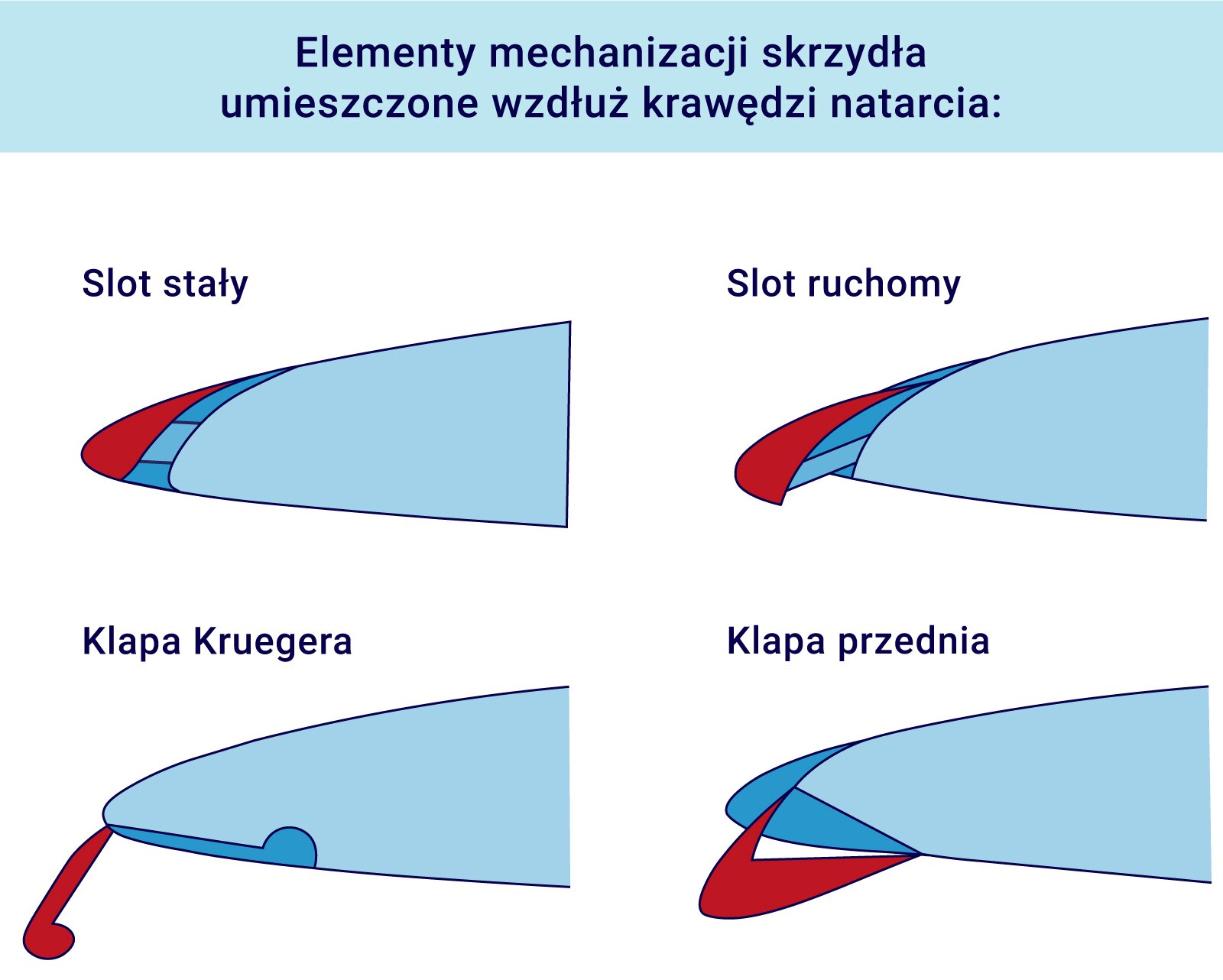 Elementy mechanizacji skrzydła umieszczone wzdłuż krawędzi natarcia:

Slot stały

Slot ruchomy

Klapa Kruegera

Klapa przednia